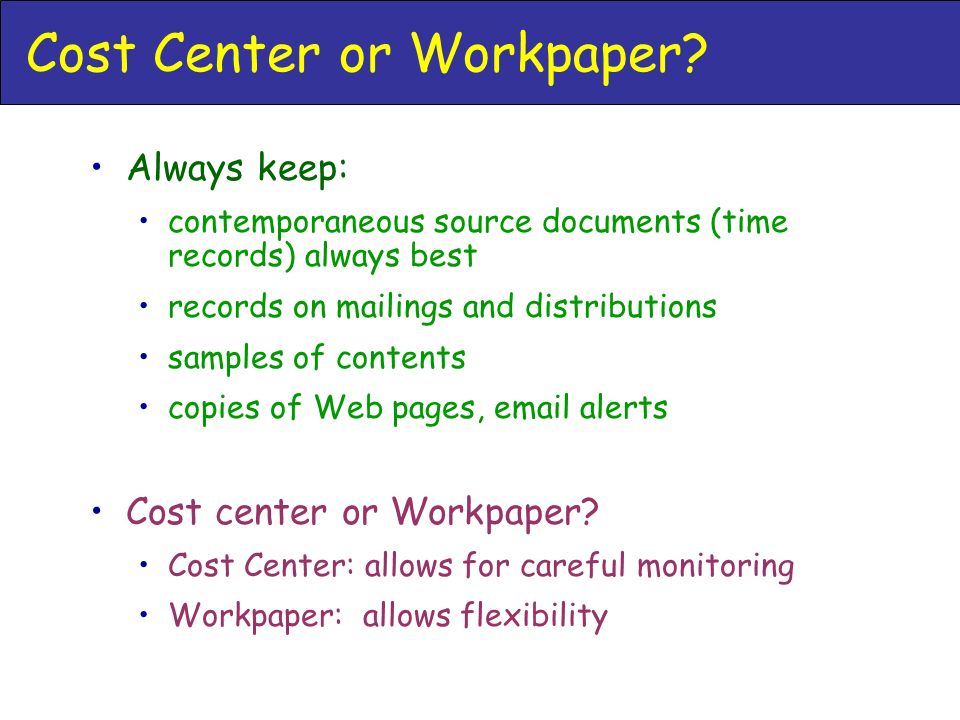 Cost Center or Workpaper?

• Always keep:
  • contemporaneous source documents (time records) always best
  • records on mailings and distributions
  • samples of contents
  • copies of Web pages, email alerts

• Cost center or Workpaper?
  • Cost Center: allows for careful monitoring
  • Workpaper: allows flexibility